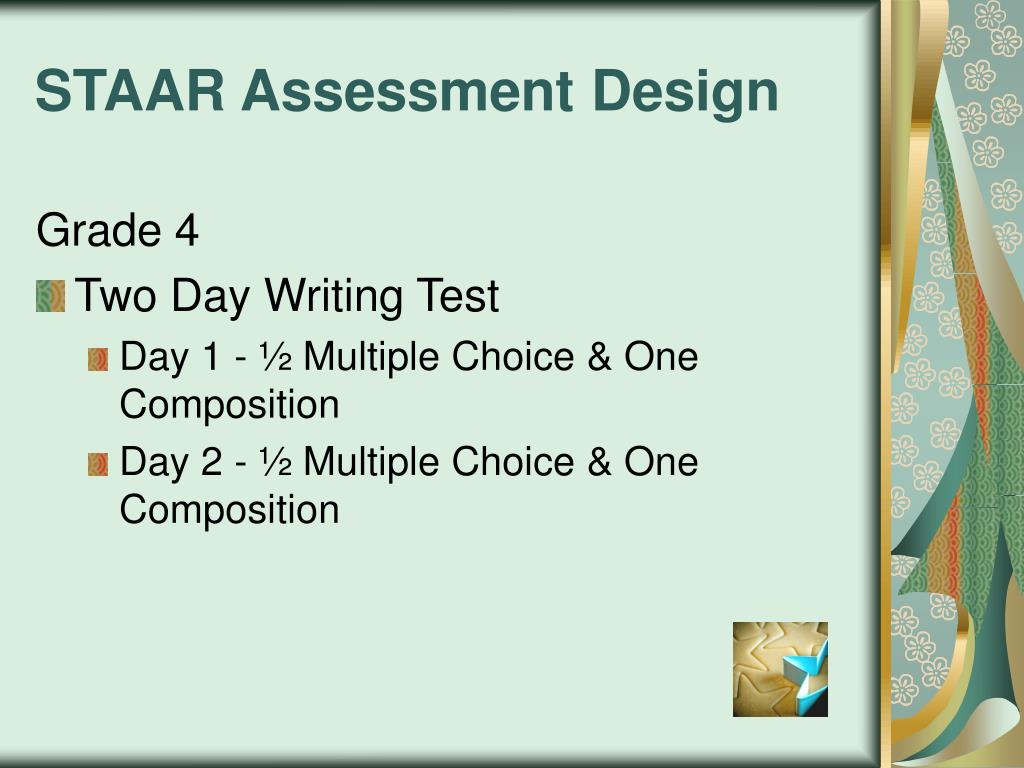 STAAR Assessment Design

Grade 4

Two Day Writing Test

Day 1 - ½ Multiple Choice & One Composition

Day 2 - ½ Multiple Choice & One Composition